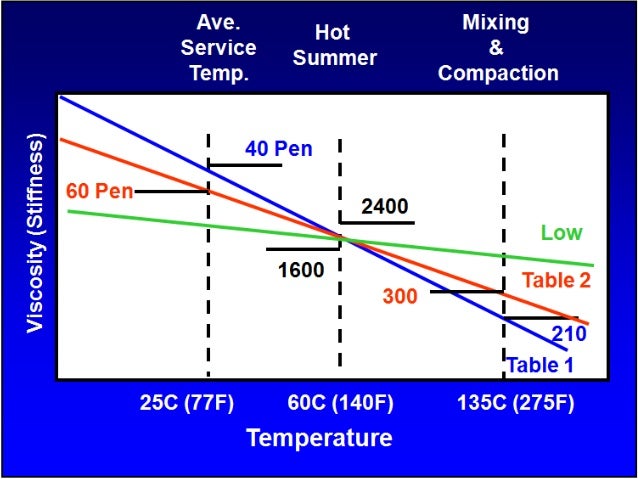 Ave. Service Temp.

Hot Summer

Mixing & Compaction

Viscosity (Stiffness)

40 Pen

60 Pen

2400

1600

Low

Table 2

300

210

Table 1

25C (77F)

60C (140F)

135C (275F)

Temperature